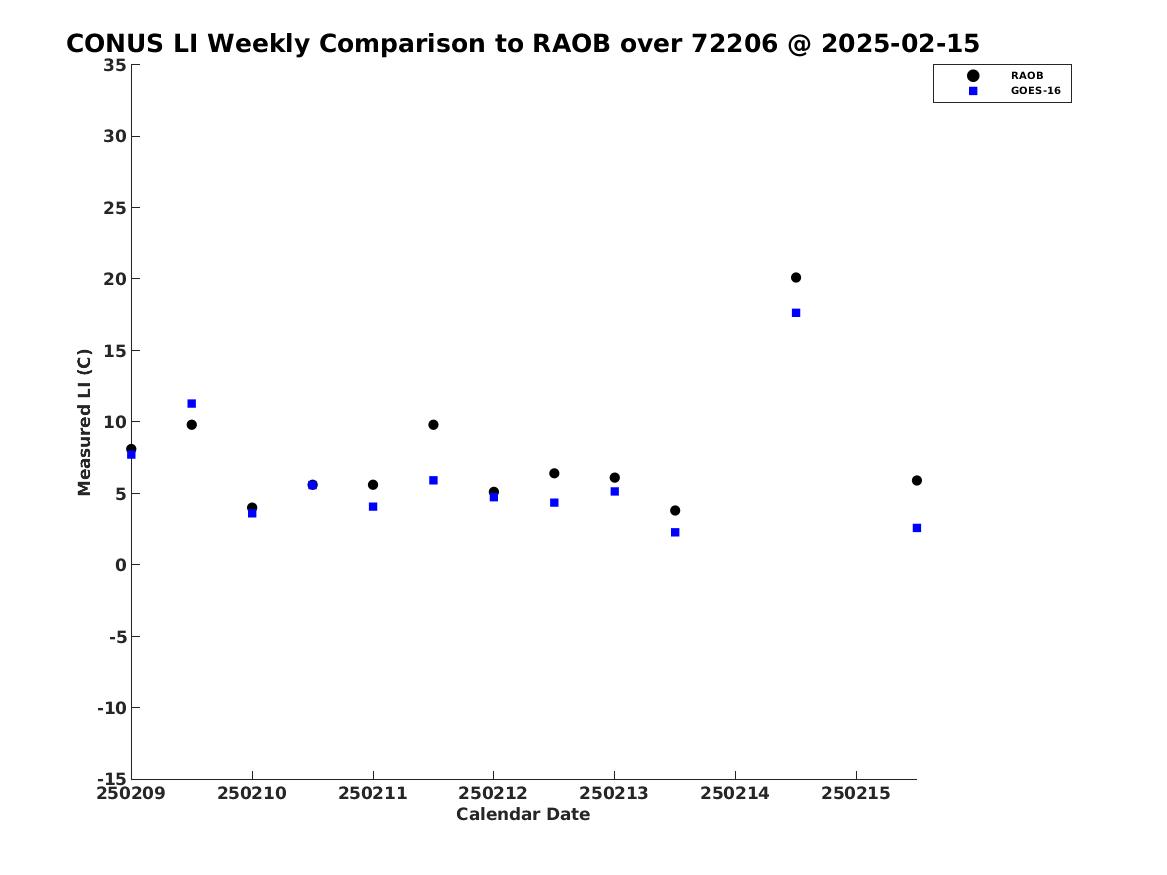 CONUS LI Weekly Comparison to RAOB over 72206 @ 2025-02-15

RAOB
GOES-16

Measured LI (C)

35
30
25
20
15
10
5
0
-5
-10
-15

250209 250210 250211 250212 250213 250214 250215

Calendar Date